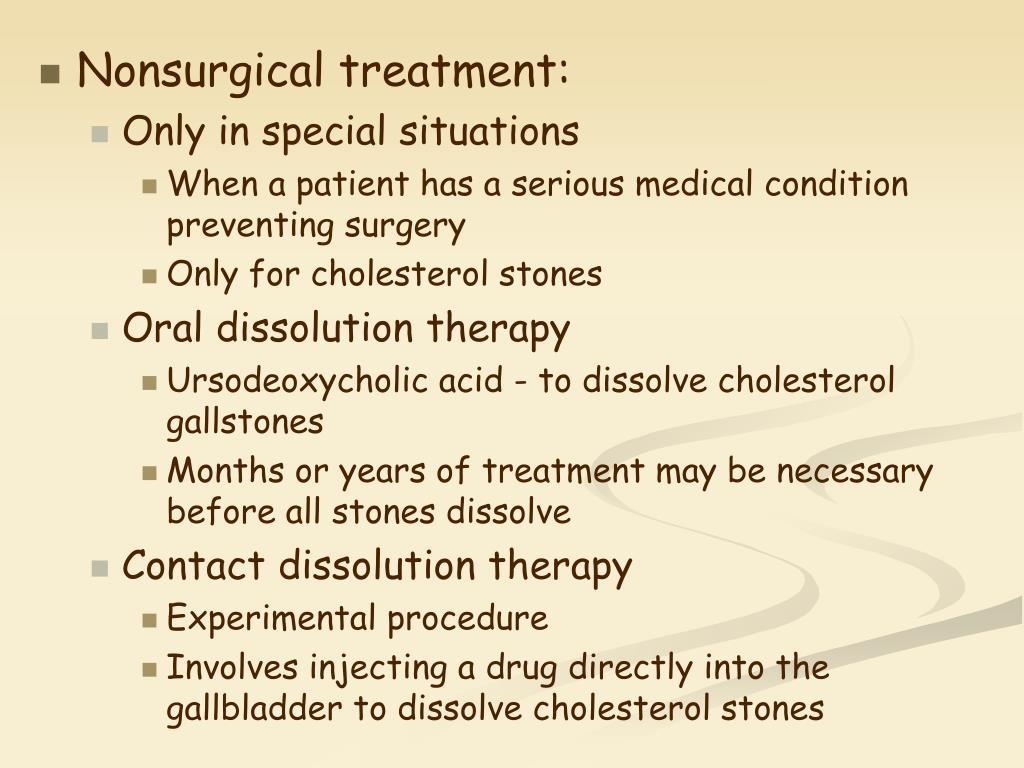 Nonsurgical treatment:

Only in special situations

When a patient has a serious medical condition preventing surgery

Only for cholesterol stones

Oral dissolution therapy

Ursodeoxycholic acid - to dissolve cholesterol gallstones

Months or years of treatment may be necessary before all stones dissolve

Contact dissolution therapy

Experimental procedure

Involves injecting a drug directly into the gallbladder to dissolve cholesterol stones